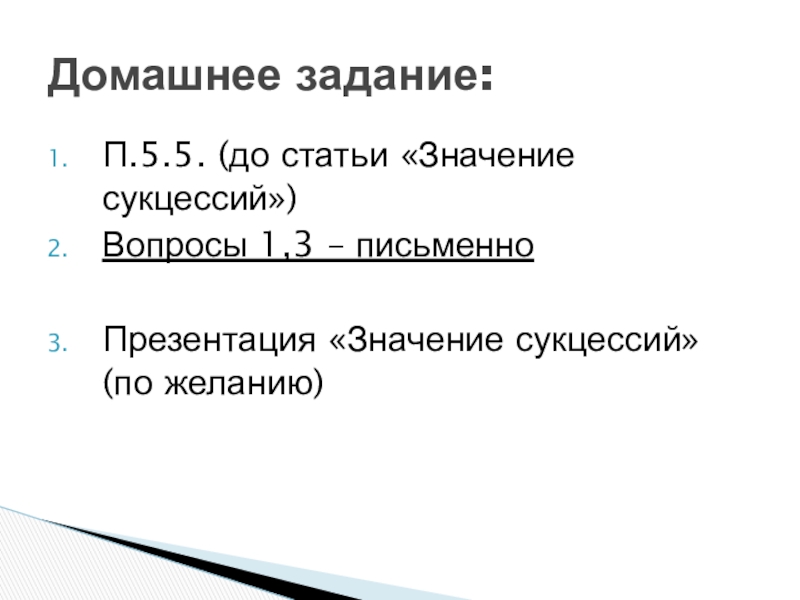 Домашнее задание:

1. П.5.5. (до статьи «Значение сукцессий»)
2. Вопросы 1,3 – письменно

3. Презентация «Значение сукцессий» (по желанию)